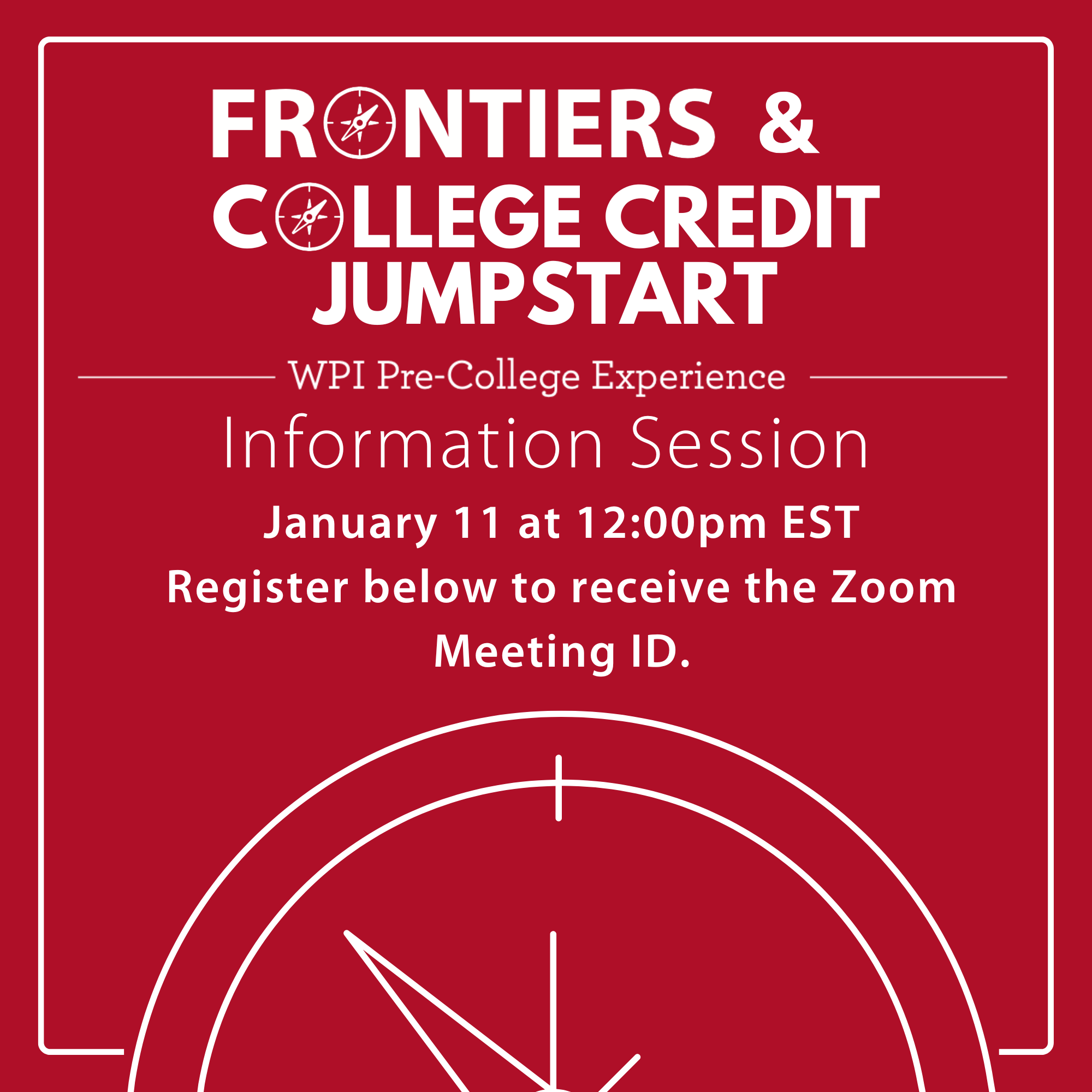 FRONTIERS &
COLLEGE CREDIT
JUMPSTART

WPI Pre-College Experience

Information Session

January 11 at 12:00pm EST

Register below to receive the Zoom Meeting ID.